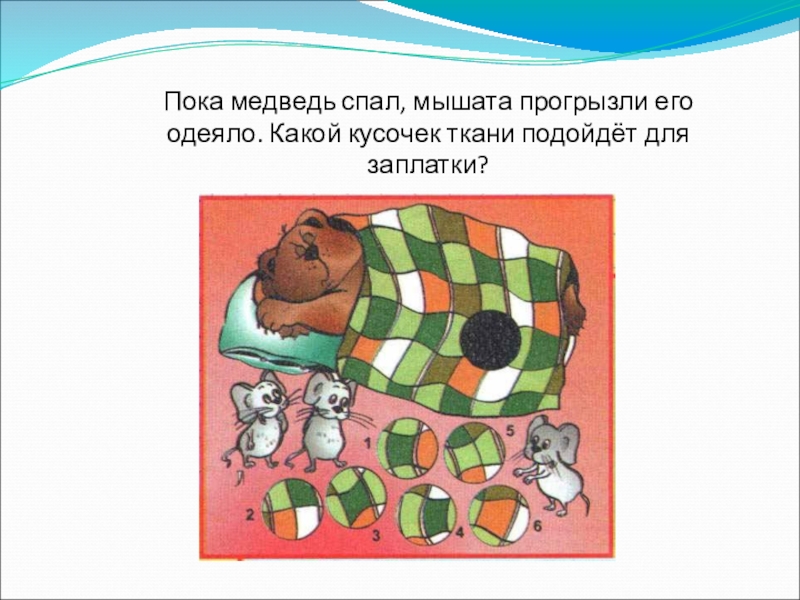 Пока медведь спал, мышата прогрызли его одеяло. Какой кусочек ткани подойдёт для заплатки?

1
5
2
3
4
6